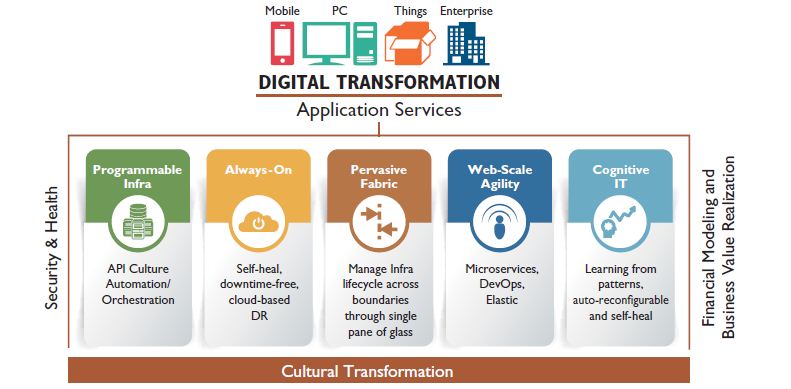 Mobile PC Things Enterprise

DIGITAL TRANSFORMATION

Application Services

Security & Health

Programmable Infra

API Culture Automation/ Orchestration

Always-On

Self-heal, downtime-free, cloud-based DR

Pervasive Fabric

Manage Infra lifecycle across boundaries through single pane of glass

Web-Scale Agility

Microservices, DevOps, Elastic

Cognitive IT

Learning from patterns, auto-reconfigurable and self-heal

Financial Modeling and Business Value Realization

Cultural Transformation